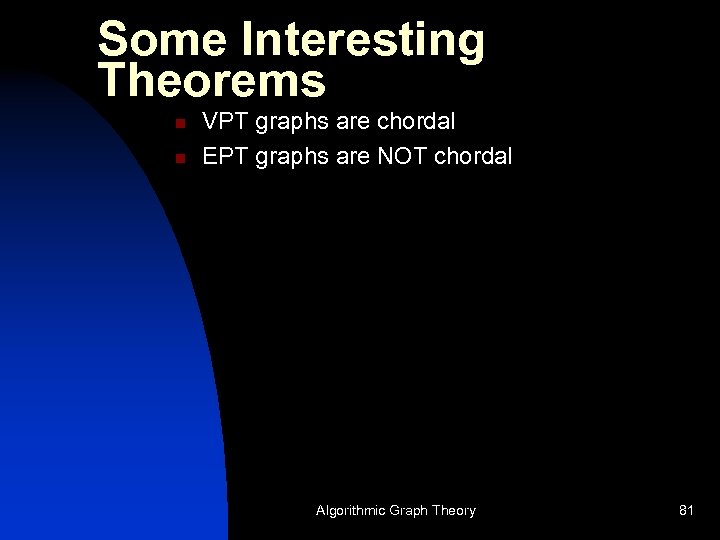 Some Interesting Theorems

VPT graphs are chordal

EPT graphs are NOT chordal

Algorithmic Graph Theory

81